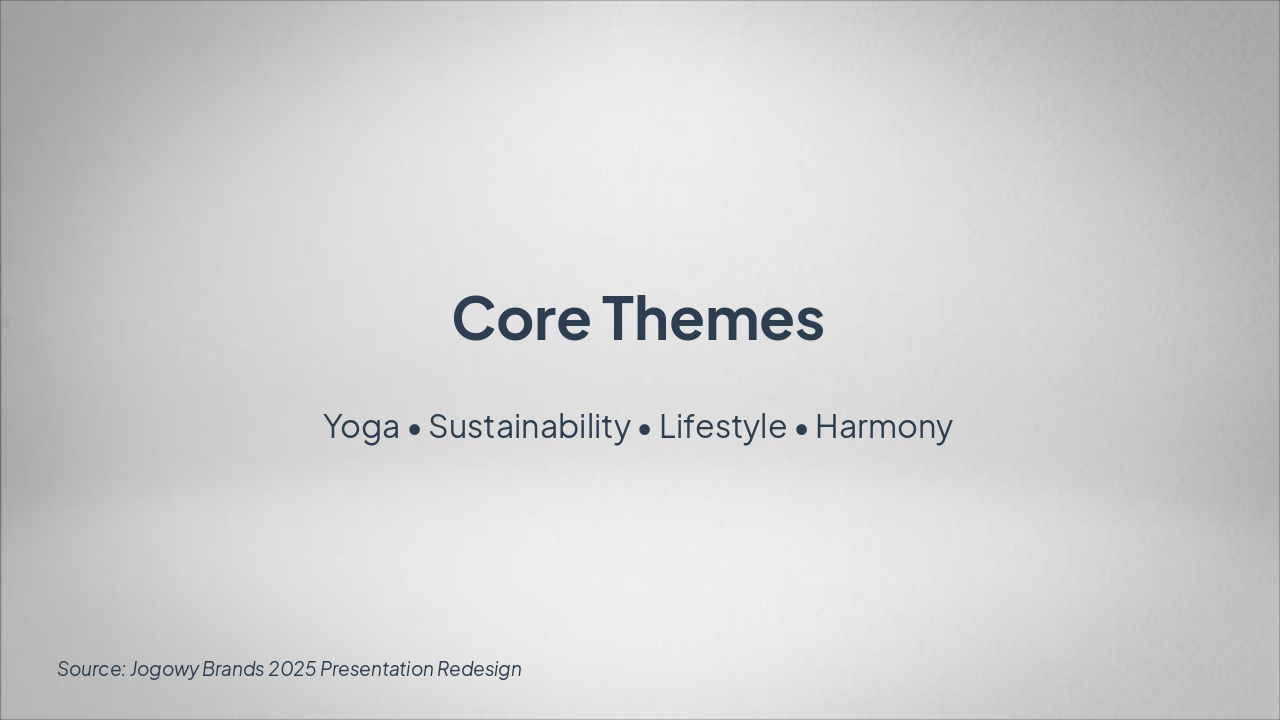 Core Themes

Yoga • Sustainability • Lifestyle • Harmony

Source: Jogowy Brands 2025 Presentation Redesign